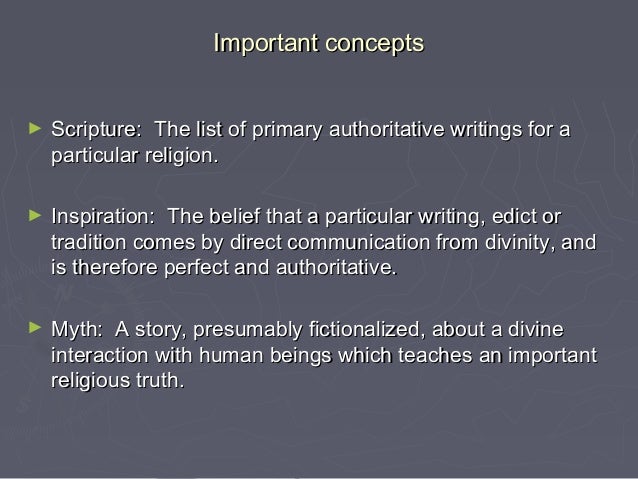 Important concepts

► Scripture: The list of primary authoritative writings for a particular religion.

► Inspiration: The belief that a particular writing, edict or tradition comes by direct communication from divinity, and is therefore perfect and authoritative.

► Myth: A story, presumably fictionalized, about a divine interaction with human beings which teaches an important religious truth.